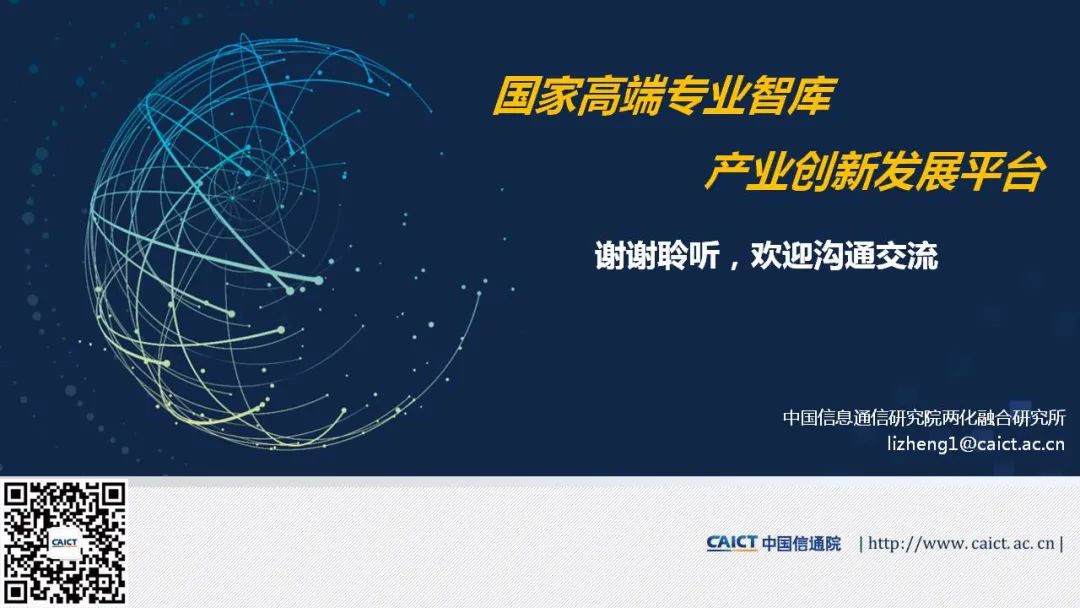 国家高端专业智库

产业创新发展平台

谢谢聆听，欢迎沟通交流

中国信息通信研究院两化融合研究所
lizheng1@caict.ac.cn

CAICT

CAICT 中国信通院 | http://www.caict.ac.cn |